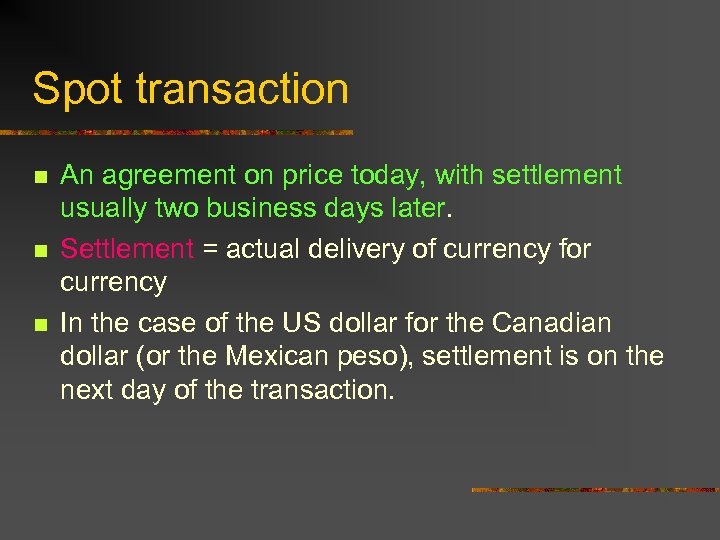 Spot transaction

- An agreement on price today, with settlement usually two business days later.
- Settlement = actual delivery of currency for currency
- In the case of the US dollar for the Canadian dollar (or the Mexican peso), settlement is on the next day of the transaction.